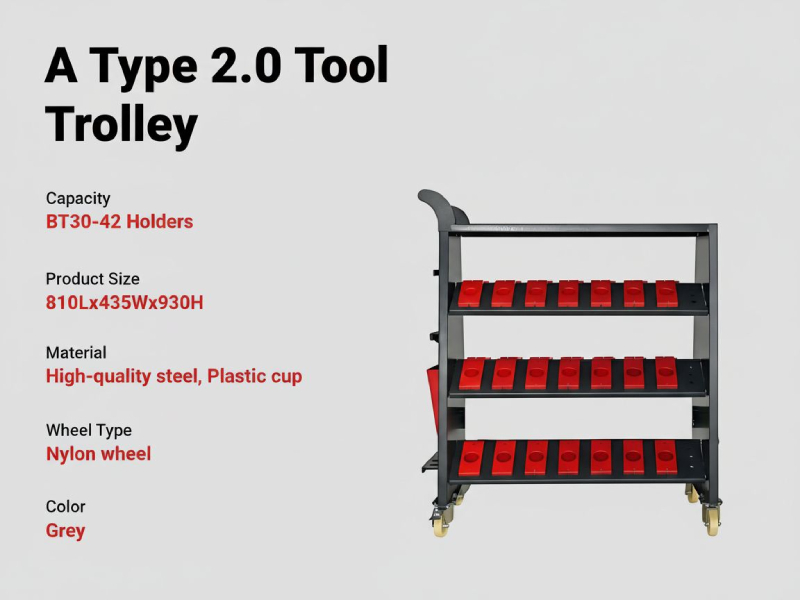 A Type 2.0 Tool Trolley

Capacity
BT30-42 Holders

Product Size
810Lx435Wx930H

Material
High-quality steel, Plastic cup

Wheel Type
Nylon wheel

Color
Grey